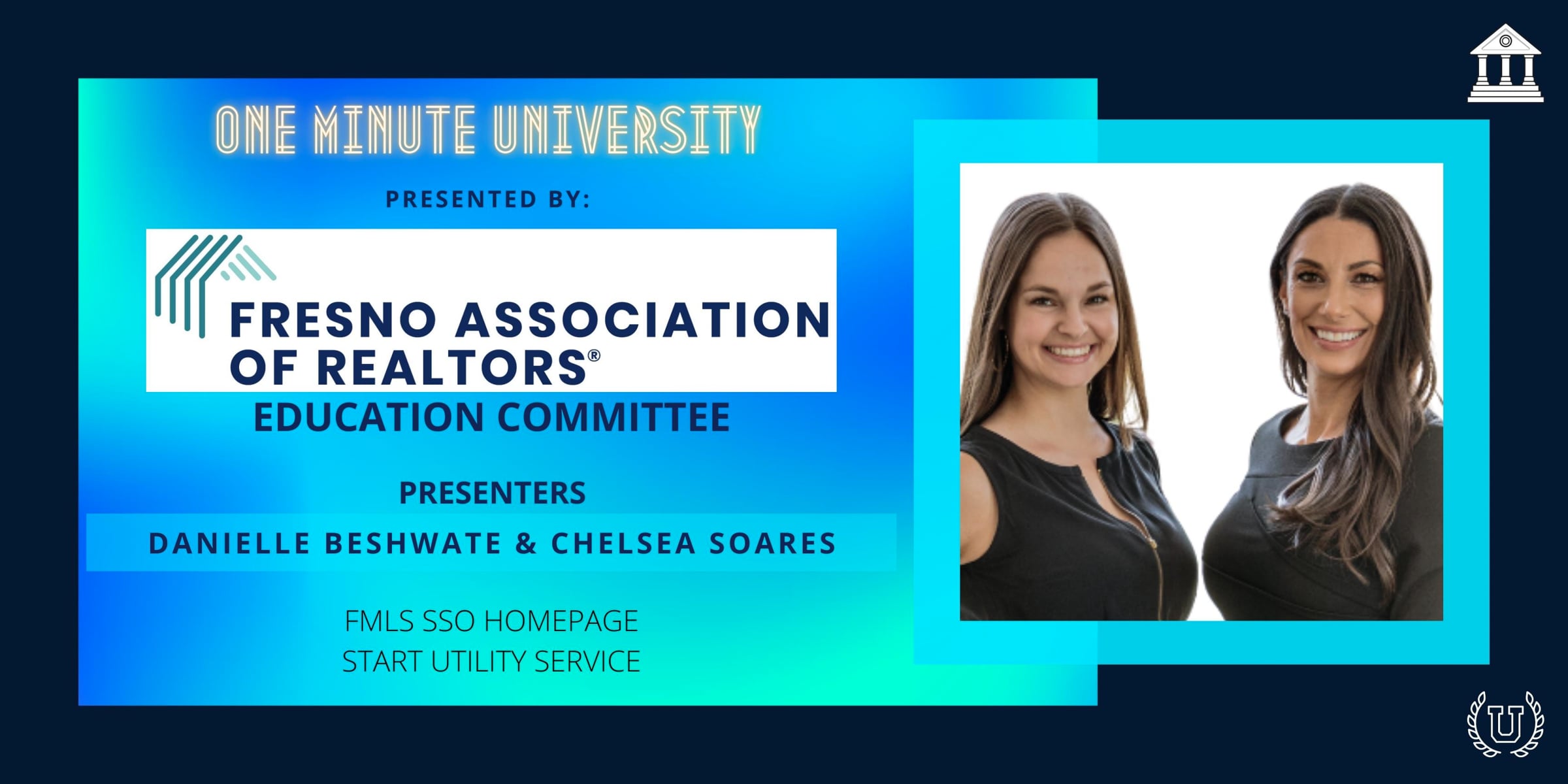 ONE MINUTE UNIVERSITY

PRESENTED BY:

FRESNO ASSOCIATION OF REALTORS®

EDUCATION COMMITTEE

PRESENTERS

DANIELLE BESHWATE & CHELSEA SOARES

FMLS SSO HOMEPAGE
START UTILITY SERVICE

U